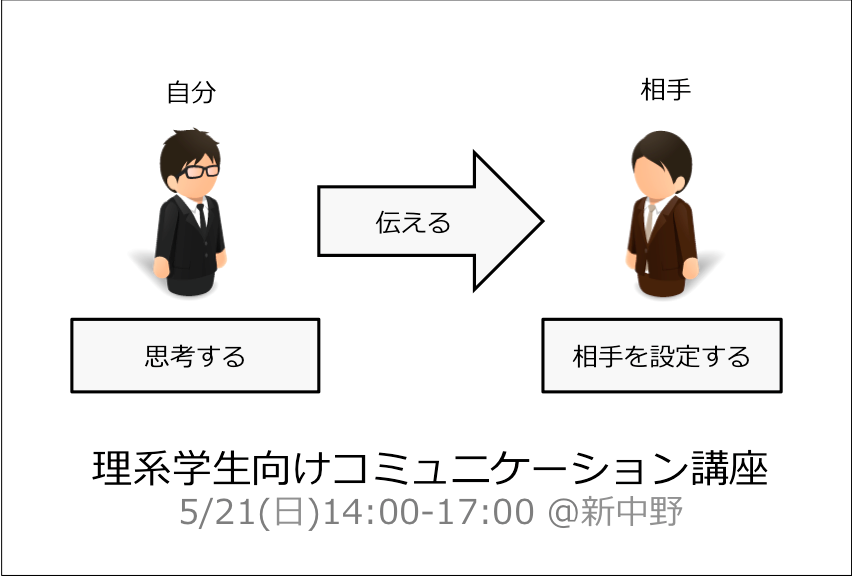 自分

相手

伝える

思考する

相手を設定する

理系学生向けコミュニケーション講座

5/21(日)14:00-17:00 @新中野